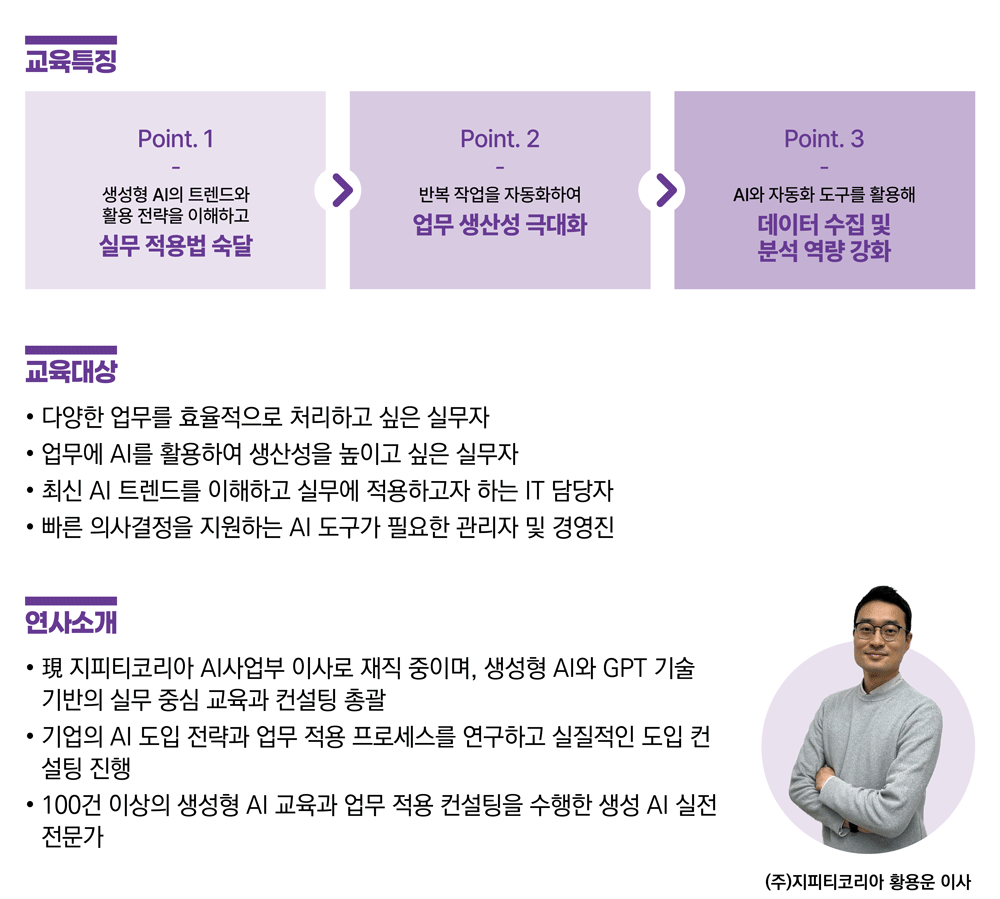 교육특징

Point. 1
-
생성형 AI의 트렌드와 활용 전략을 이해하고
실무 적용법 숙달

Point. 2
-
반복 작업을 자동화하여
업무 생산성 극대화

Point. 3
-
AI와 자동화 도구를 활용해
데이터 수집 및 분석 역량 강화

교육대상

• 다양한 업무를 효율적으로 처리하고 싶은 실무자
• 업무에 AI를 활용하여 생산성을 높이고 싶은 실무자
• 최신 AI 트렌드를 이해하고 실무에 적용하고자 하는 IT 담당자
• 빠른 의사결정을 지원하는 AI 도구가 필요한 관리자 및 경영진

연사소개

• 現 지피티코리아 AI사업부 이사로 재직 중이며, 생성형 AI와 GPT 기술 기반의 실무 중심 교육과 컨설팅 총괄
• 기업의 AI 도입 전략과 업무 적용 프로세스를 연구하고 실질적인 도입 컨설팅 진행
• 100건 이상의 생성형 AI 교육과 업무 적용 컨설팅을 수행한 생성 AI 실전 전문가

(주)지피티코리아 황용운 이사